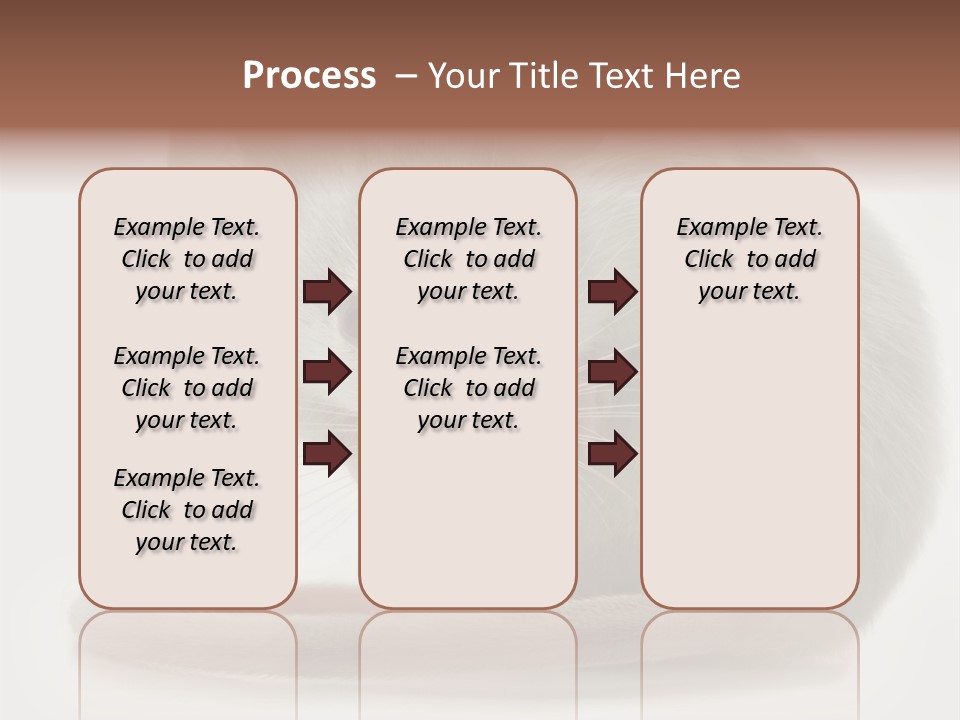 Process – Your Title Text Here

Example Text. Click to add your text.

Example Text. Click to add your text.

Example Text. Click to add your text.

Example Text. Click to add your text.

Example Text. Click to add your text.

Example Text. Click to add your text.